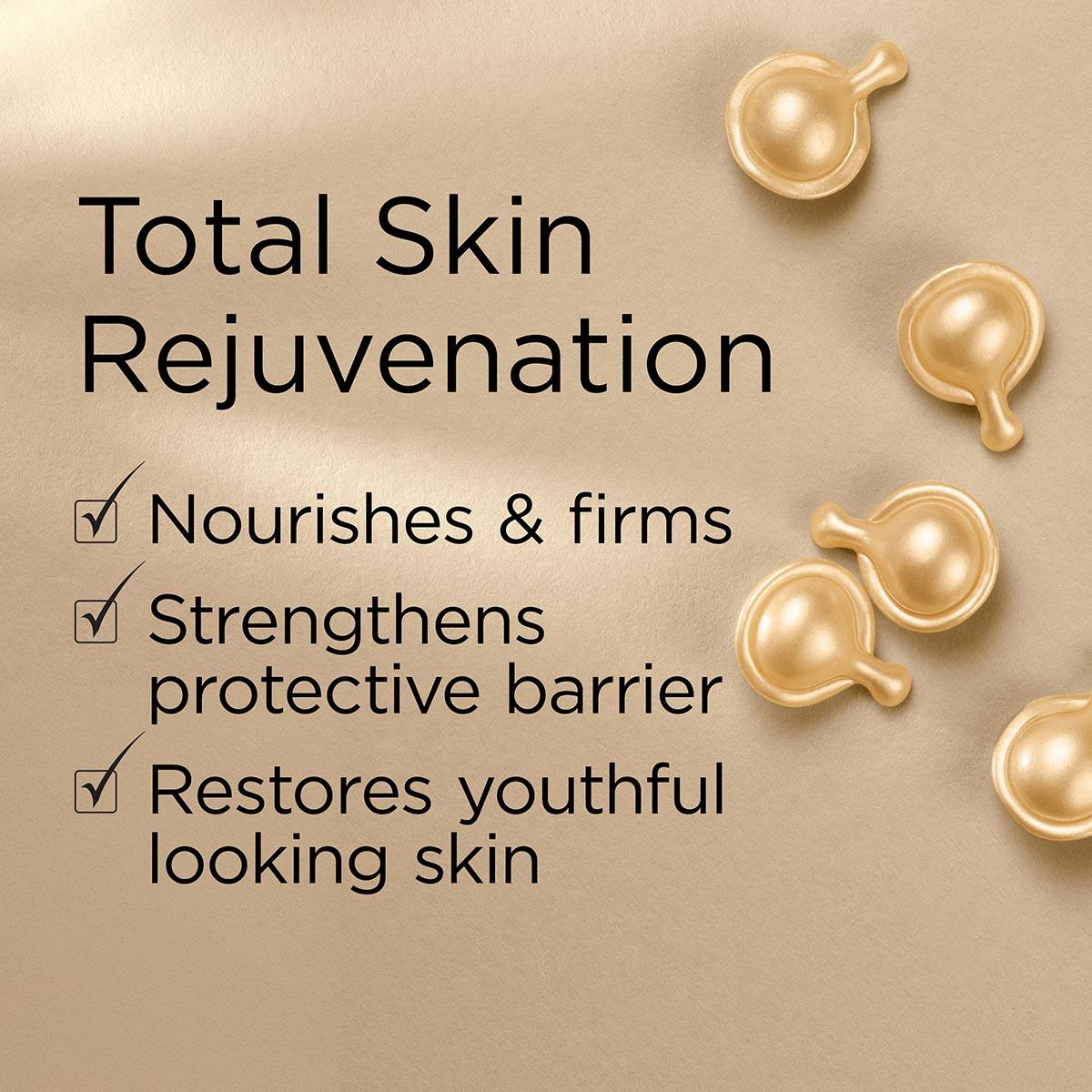 Total Skin Rejuvenation

☑ Nourishes & firms

☑ Strengthens protective barrier

☑ Restores youthful looking skin